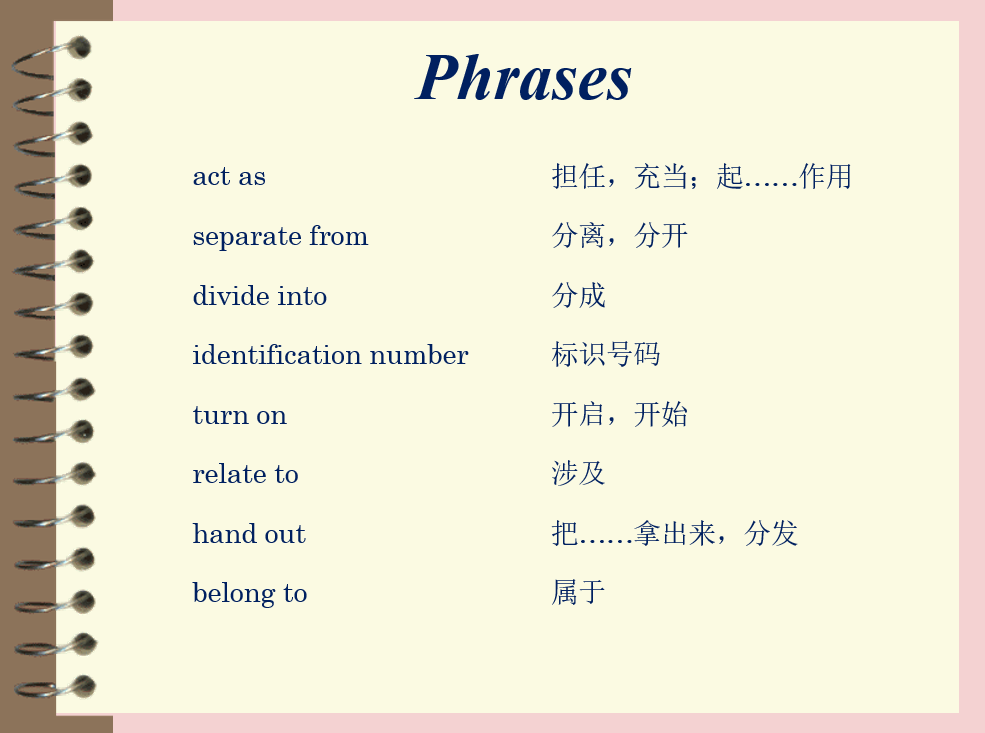 Phrases

act as 担任，充当；起……作用

separate from 分离，分开

divide into 分成

identification number 标识号码

turn on 开启，开始

relate to 涉及

hand out 把……拿出来，分发

belong to 属于